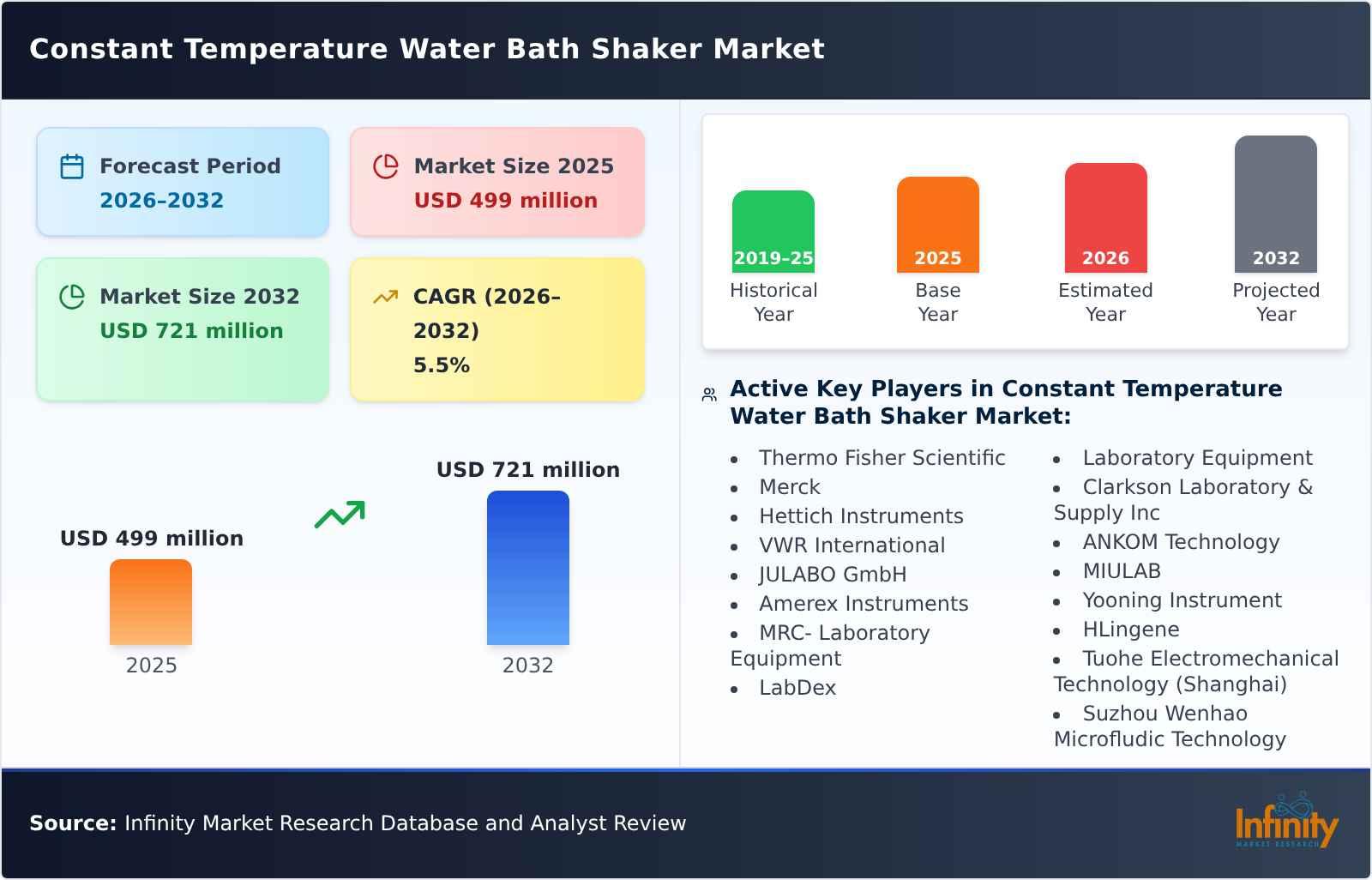 Constant Temperature Water Bath Shaker Market

Forecast Period
2026–2032

Market Size 2025
USD 499 million

Market Size 2032
USD 721 million

CAGR (2026–2032)
5.5%

USD 499 million
2025

USD 721 million
2032

2019-25
Historical Year

2025
Base Year

2026
Estimated Year

2032
Projected Year

Active Key Players in Constant Temperature Water Bath Shaker Market:

- Thermo Fisher Scientific
- Merck
- Hettich Instruments
- VWR International
- JULABO GmbH
- Amerex Instruments
- MRC- Laboratory Equipment
- LabDex

- Laboratory Equipment
- Clarkson Laboratory & Supply Inc
- ANKOM Technology
- MIULAB
- Yooning Instrument
- HLingene
- Tuohe Electromechanical Technology (Shanghai)
- Suzhou Wenhao Microfludic Technology

Source: Infinity Market Research Database and Analyst Review

Infinity
MARKET RESEARCH